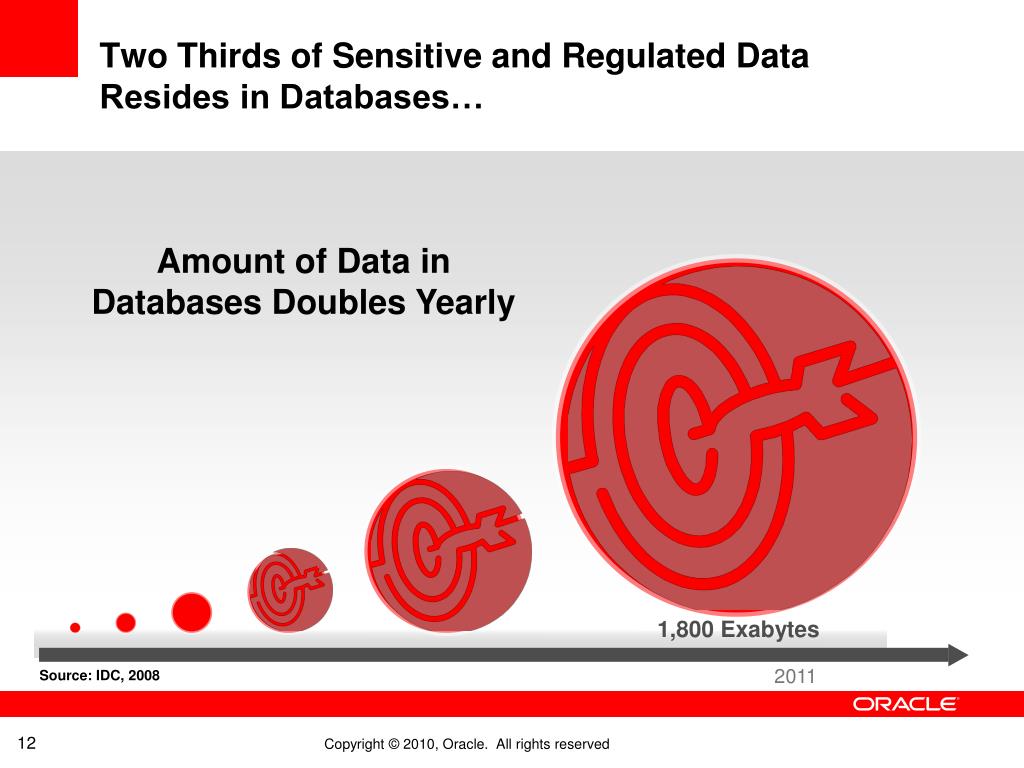 Two Thirds of Sensitive and Regulated Data Resides in Databases…

Amount of Data in Databases Doubles Yearly

1,800 Exabytes

Source: IDC, 2008

2011

ORACLE

12

Copyright © 2010, Oracle. All rights reserved